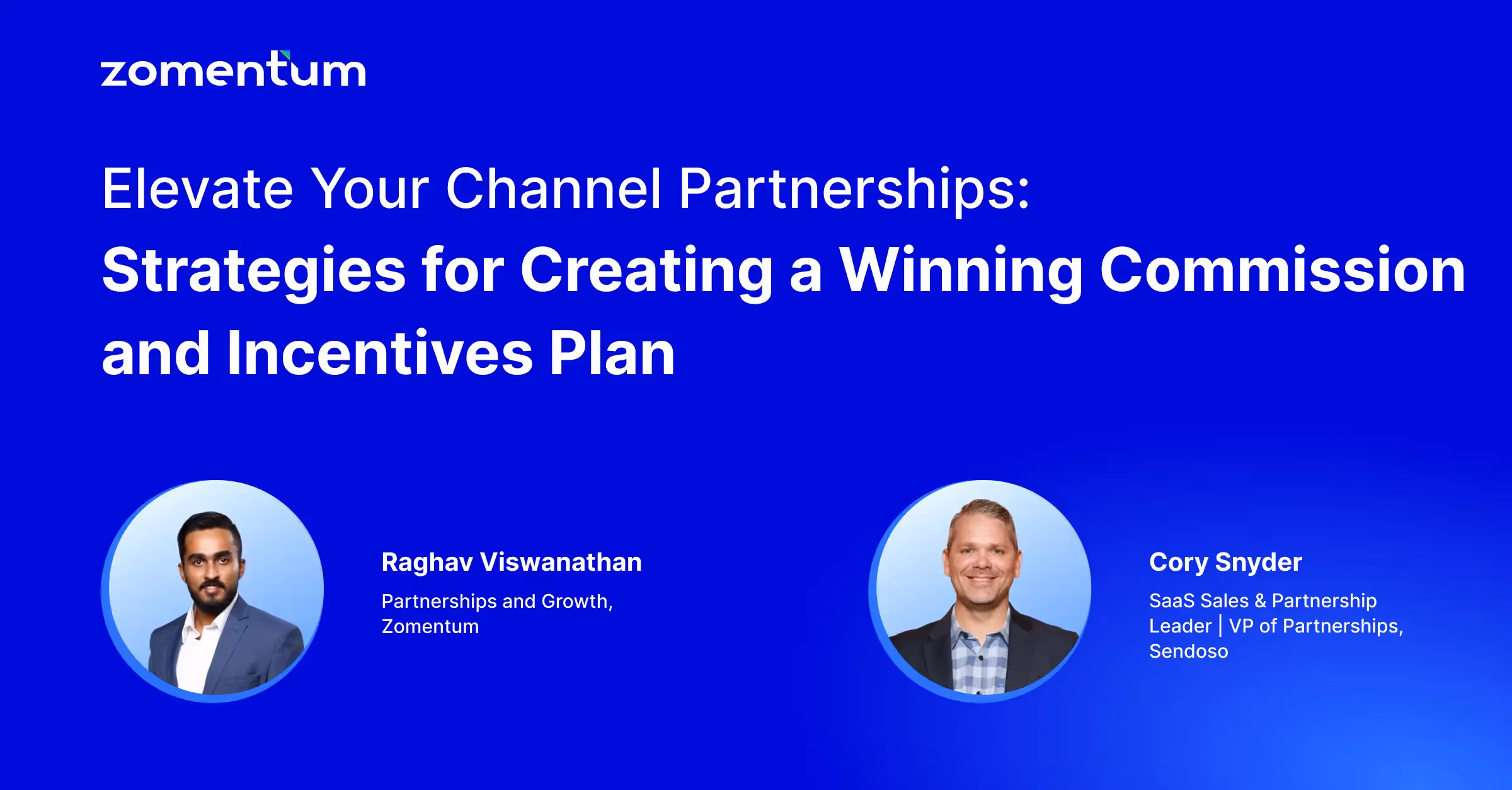 zomentum

Elevate Your Channel Partnerships:
Strategies for Creating a Winning Commission and Incentives Plan

Raghav Viswanathan
Partnerships and Growth, Zomentum

Cory Snyder
SaaS Sales & Partnership Leader | VP of Partnerships, Sendoso